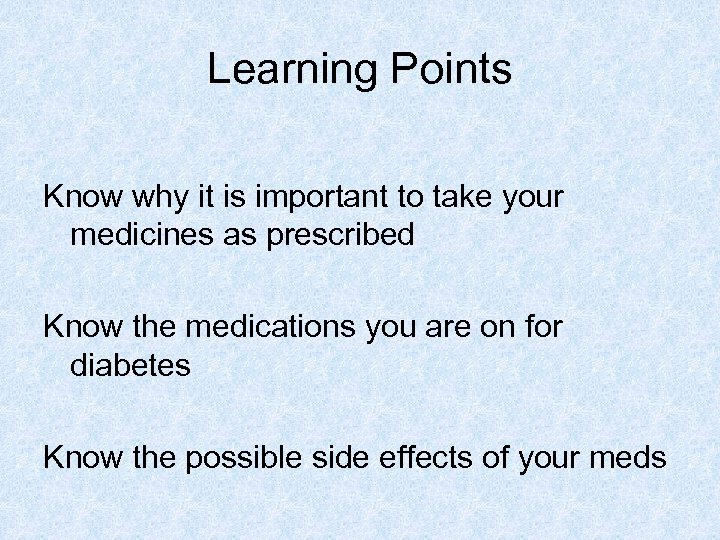 Learning Points

Know why it is important to take your medicines as prescribed

Know the medications you are on for diabetes

Know the possible side effects of your meds